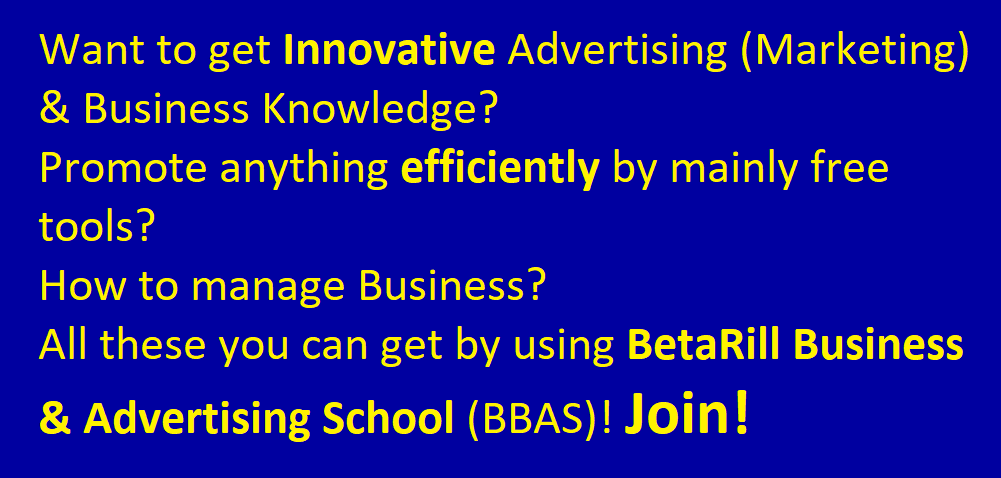 Want to get Innovative Advertising (Marketing) & Business Knowledge?
Promote anything efficiently by mainly free tools?
How to manage Business?
All these you can get by using BetaRill Business & Advertising School (BBAS)! Join!